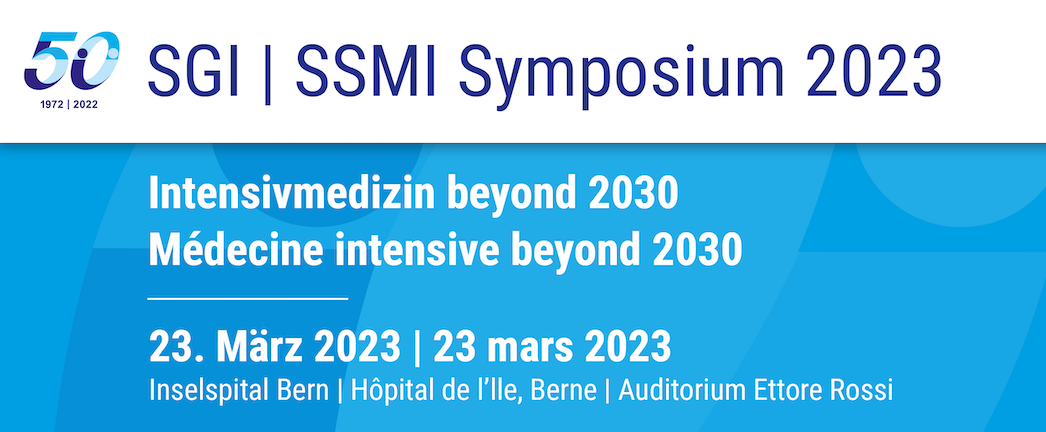 50
1972 | 2022
SGI | SSMI Symposium 2023

Intensivmedizin beyond 2030
Médecine intensive beyond 2030

23. März 2023 | 23 mars 2023
Inselspital Bern | Hôpital de l'Ile, Berne | Auditorium Ettore Rossi